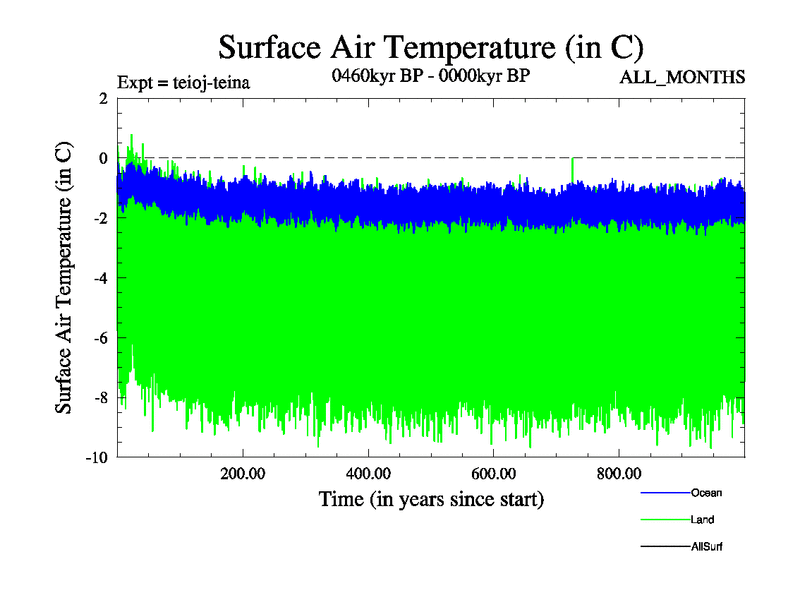 Surface Air Temperature (in C)

Expt = teioj-teina

0460kyr BP - 0000kyr BP

ALL_MONTHS

Surface Air Temperature (in C)

2
0
-2
-4
-6
-8
-10

200.00
400.00
600.00
800.00

Time (in years since start)

Ocean
Land
AllSurf